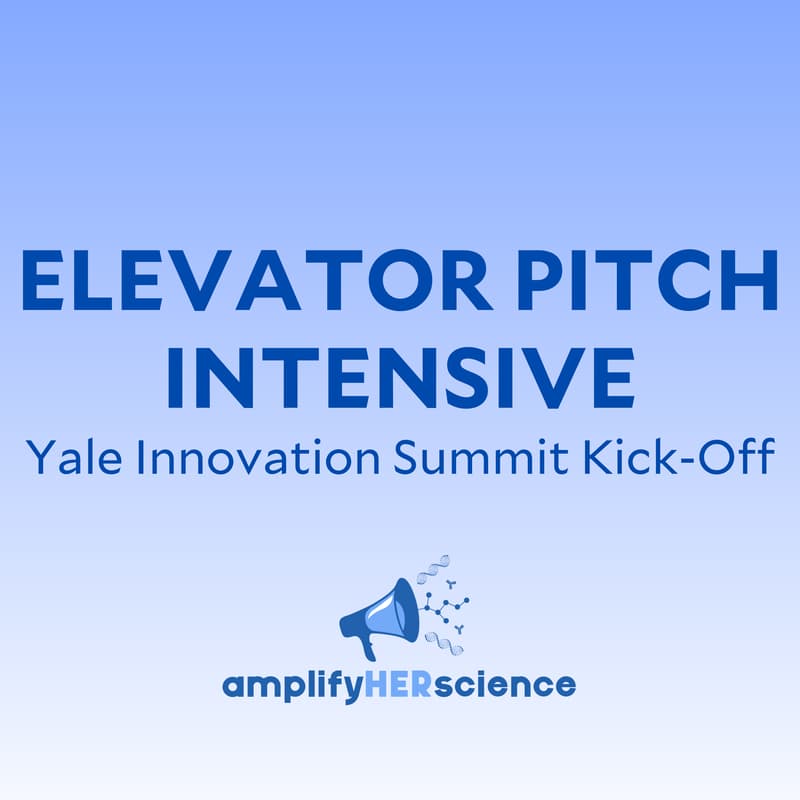 ELEVATOR PITCH INTENSIVE
Yale Innovation Summit Kick-Off

amplifyHERscience